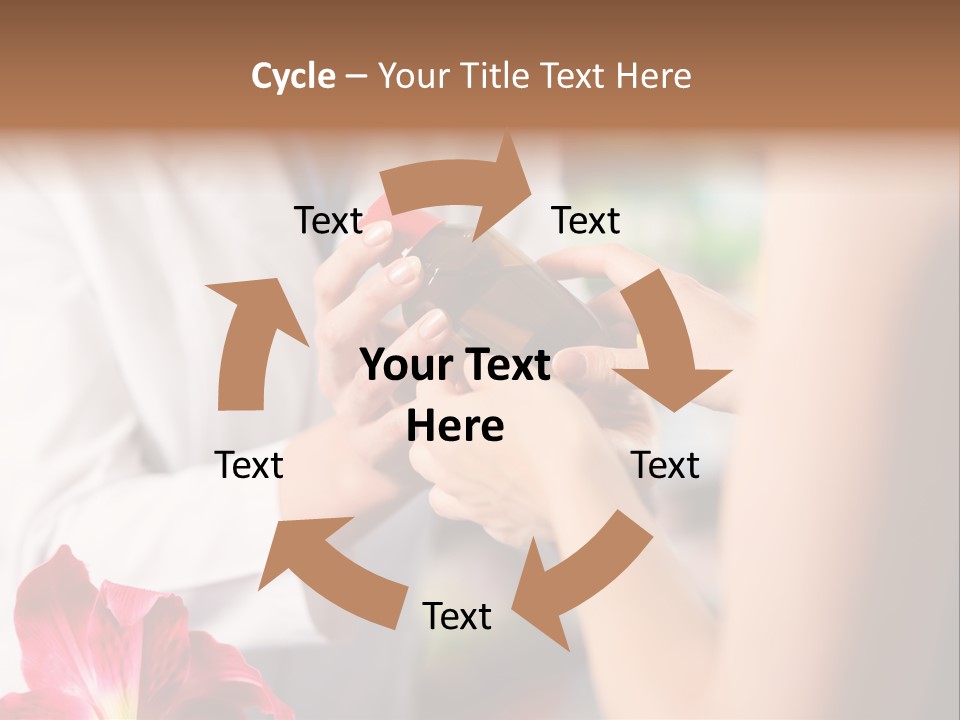 Cycle – Your Title Text Here

Text

Text

Your Text Here

Text

Text

Text